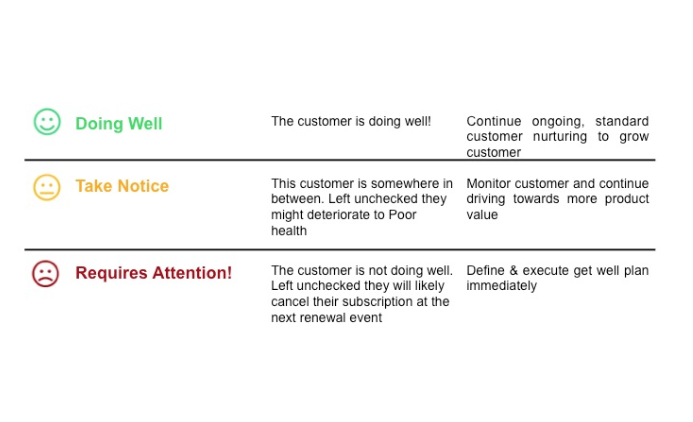 | | | |
|---|---|---|
| Doing Well | The customer is doing well! | Continue ongoing, standard customer nurturing to grow customer |
| Take Notice | This customer is somewhere in between. Left unchecked they might deteriorate to Poor health | Monitor customer and continue driving towards more product value |
| Requires Attention! | The customer is not doing well. Left unchecked they will likely cancel their subscription at the next renewal event | Define & execute get well plan immediately |